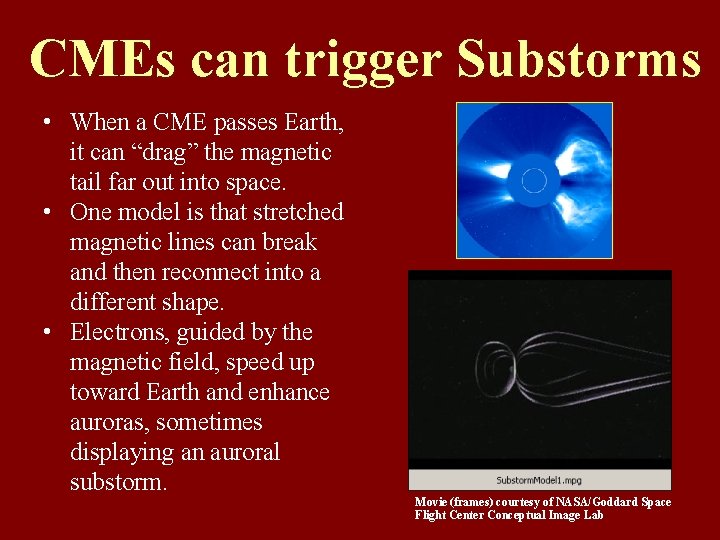 CMEs can trigger Substorms

• When a CME passes Earth, it can "drag" the magnetic tail far out into space.
• One model is that stretched magnetic lines can break and then reconnect into a different shape.
• Electrons, guided by the magnetic field, speed up toward Earth and enhance auroras, sometimes displaying an auroral substorm.

SubstormModel1.mpg

Movie (frames) courtesy of NASA/Goddard Space Flight Center Conceptual Image Lab